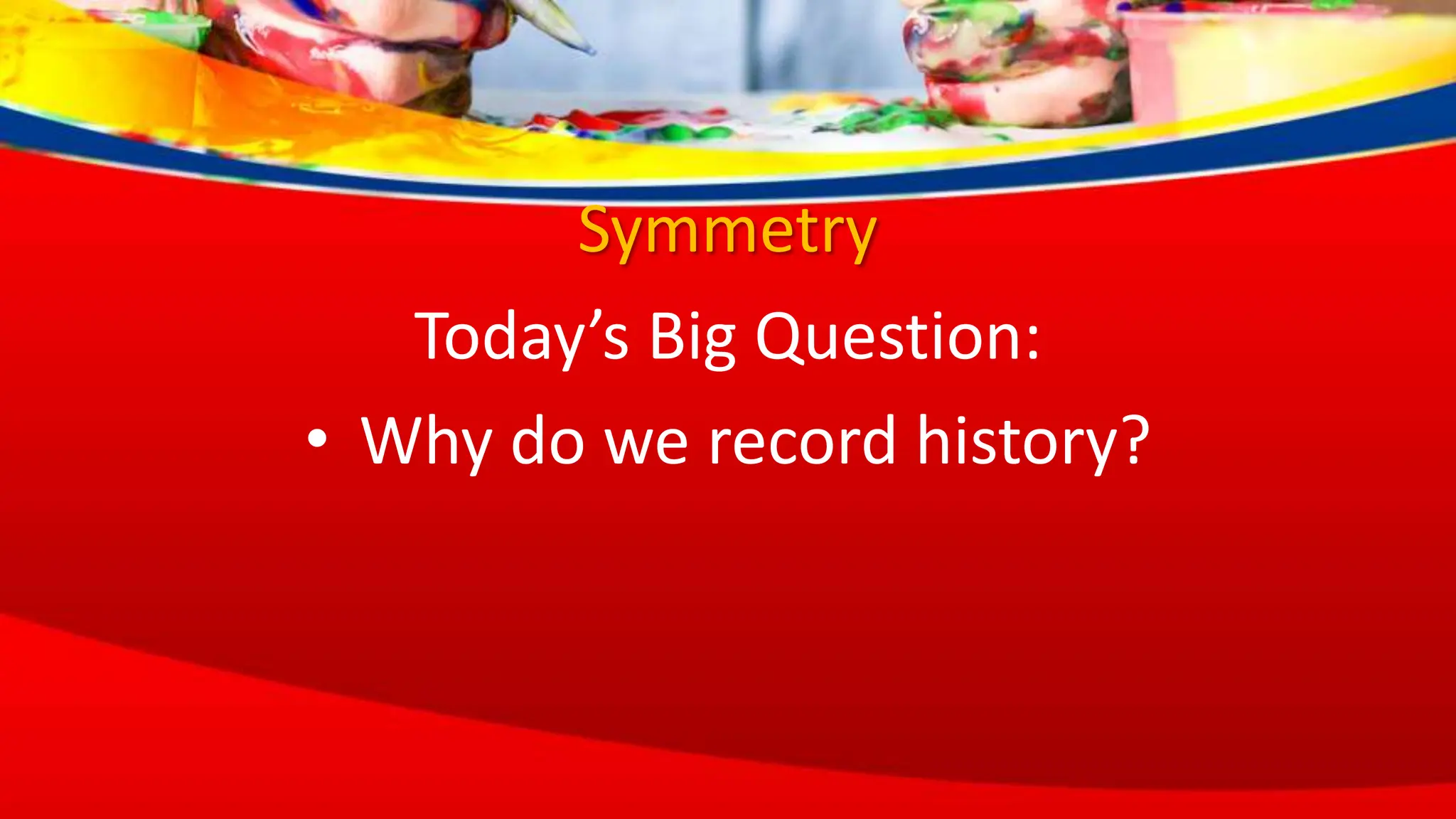 Symmetry

Today’s Big Question:

• Why do we record history?